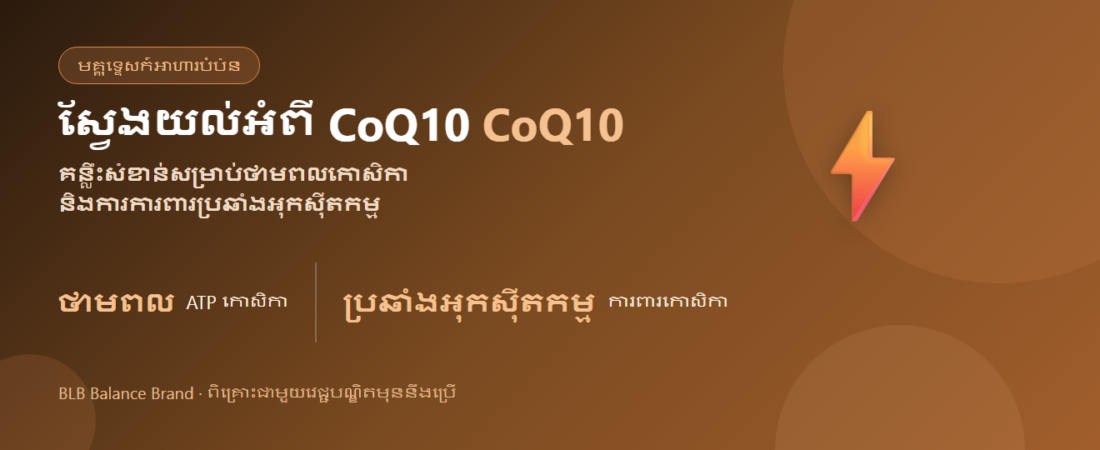 មគ្គុទ្ទេសក៍អាហារបំប៉ន

ស្វែងយល់អំពី CoQ10 CoQ10

គន្លឹះសំខាន់សម្រាប់ថាមពលកោសិកា និងការការពារប្រឆាំងអុកស៊ីតកម្ម

ថាមពល ATP កោសិកា

ប្រឆាំងអុកស៊ីតកម្ម ការពារកោសិកា

BLB Balance Brand · ពិគ្រោះជាមួយវេជ្ជបណ្ឌិតមុននឹងប្រើ